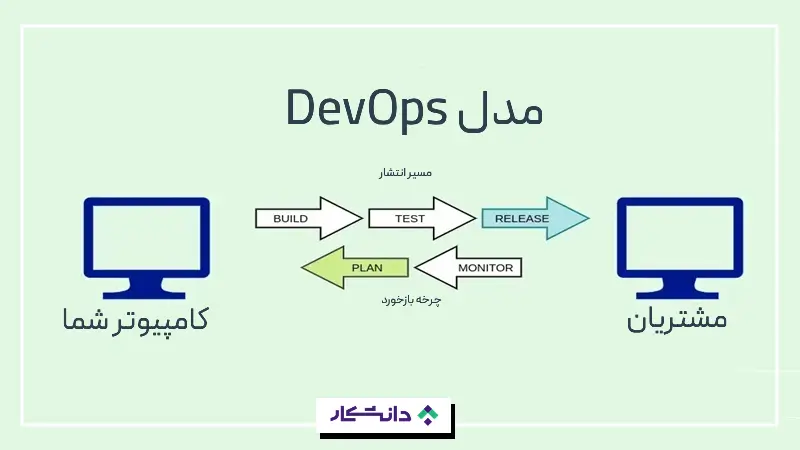 مدل DevOps

مسیر انتشار

BUILD
TEST
RELEASE

PLAN
MONITOR

چرخه بازخورد

کامپیوتر شما

مشتریان

دانشکار